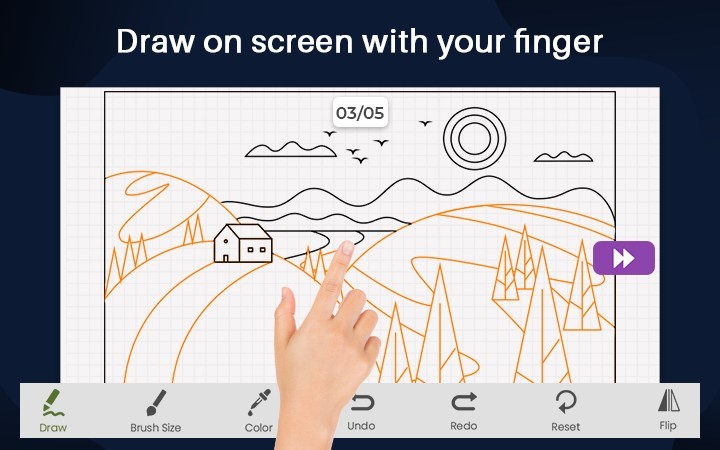 Draw on screen with your finger

03/05

Draw
Brush Size
Color
Undo
Redo
Reset
Flip